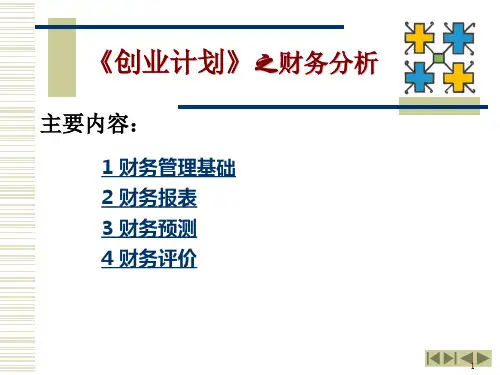 《创业计划》之财务分析

主要内容：

1 财务管理基础
2 财务报表
3 财务预测
4 财务评价

1